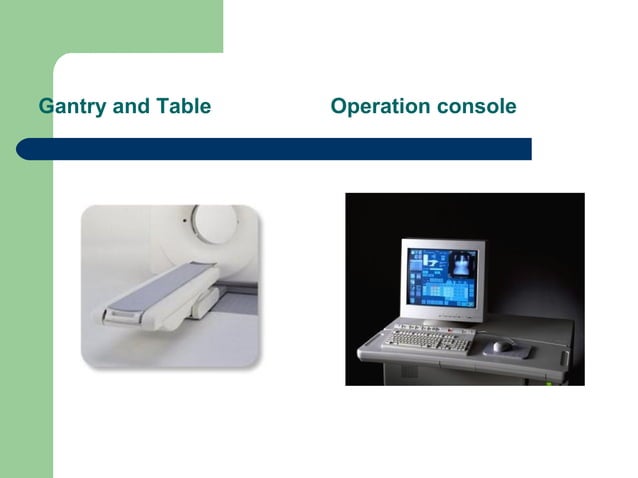 Gantry and Table

Operation console